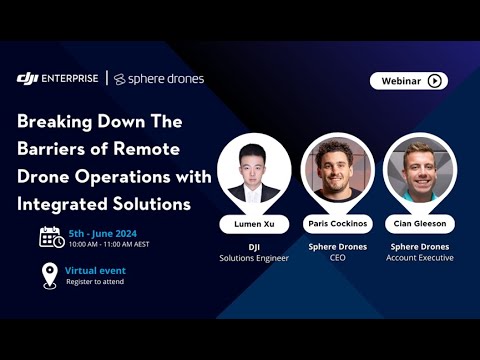 dji ENTERPRISE | sphere drones

Webinar

Breaking Down The Barriers of Remote Drone Operations with Integrated Solutions

5th - June 2024
10:00 AM - 11:00 AM AEST

Virtual event
Register to attend

Lumen Xu
DJI
Solutions Engineer

Paris Cockinos
Sphere Drones
CEO

Cian Gleeson
Sphere Drones
Account Executive